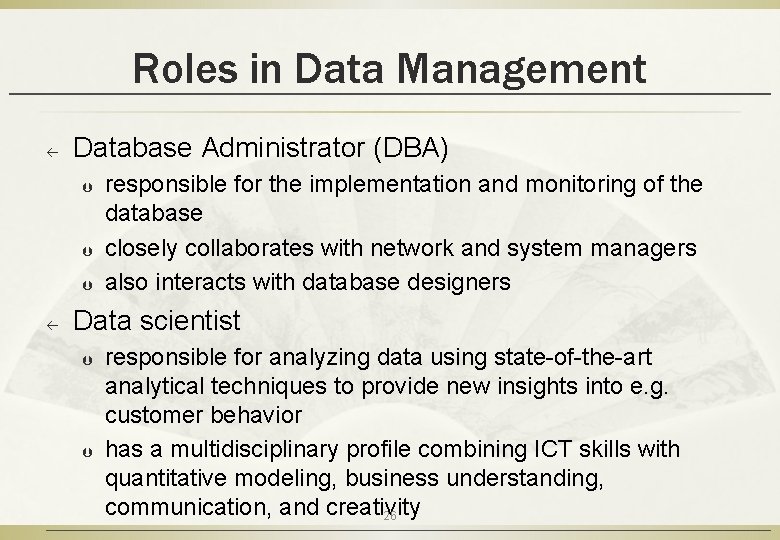 Roles in Data Management

← Database Administrator (DBA)

ʋ responsible for the implementation and monitoring of the database

ʋ closely collaborates with network and system managers

ʋ also interacts with database designers

← Data scientist

ʋ responsible for analyzing data using state-of-the-art analytical techniques to provide new insights into e.g. customer behavior

ʋ has a multidisciplinary profile combining ICT skills with quantitative modeling, business understanding, communication, and creativity

26